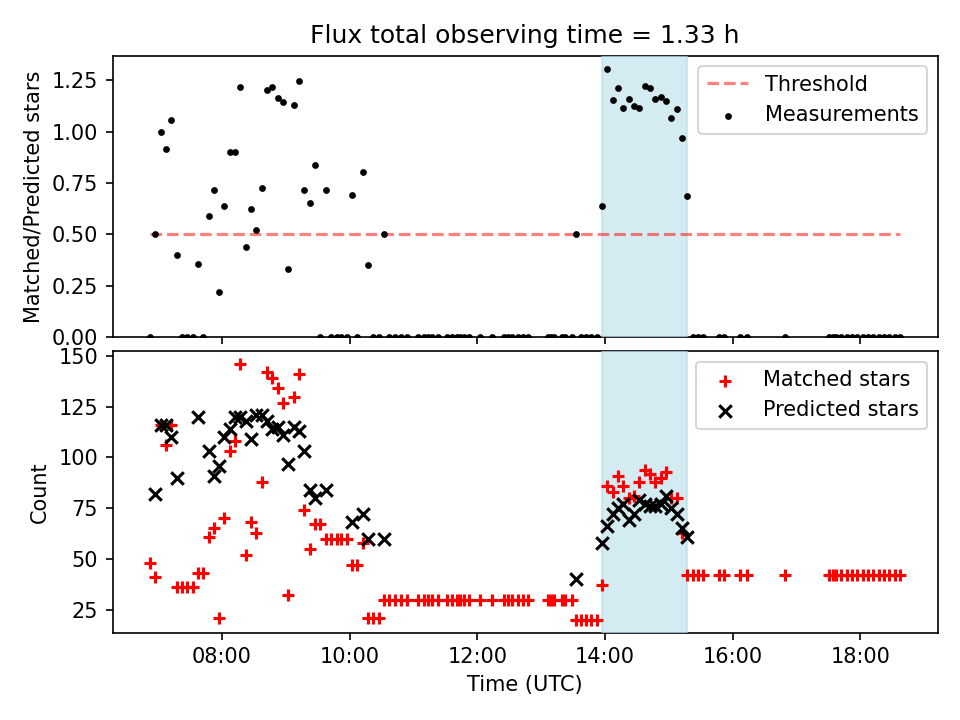 Flux total observing time = 1.33 h

Matched/Predicted stars

1.25
1.00
0.75
0.50
0.25
0.00

Threshold
Measurements

Count

150
125
100
75
50
25

Matched stars
Predicted stars

08:00
10:00
12:00
14:00
16:00
18:00

Time (UTC)